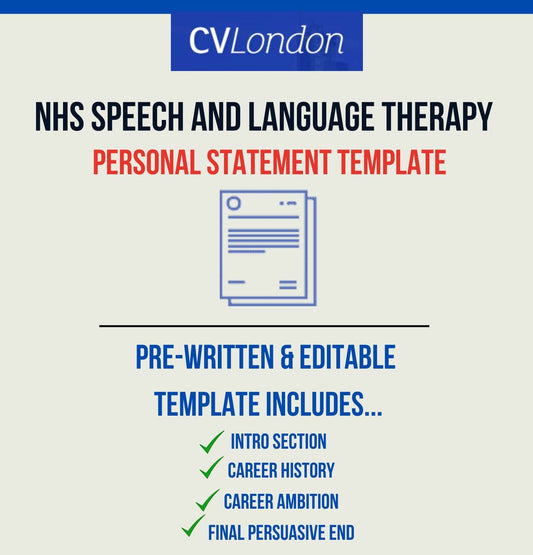 CVLondon

NHS SPEECH AND LANGUAGE THERAPY

PERSONAL STATEMENT TEMPLATE

PRE-WRITTEN & EDITABLE TEMPLATE INCLUDES...

INTRO SECTION
CAREER HISTORY
CAREER AMBITION
FINAL PERSUASIVE END